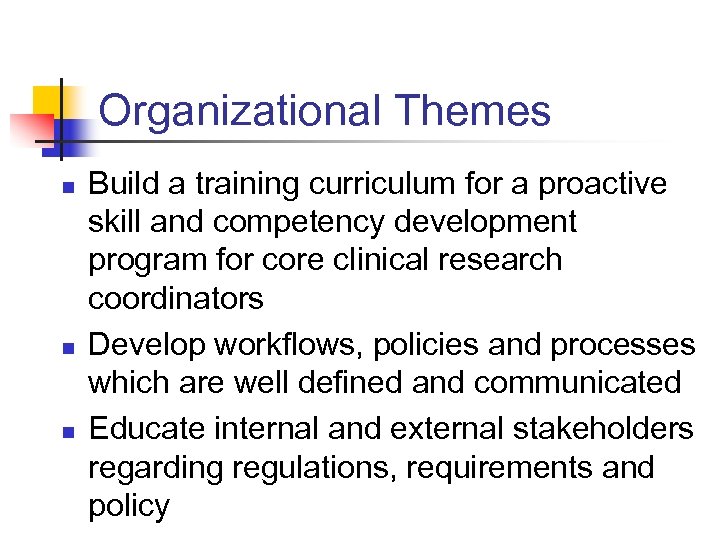 Organizational Themes

- Build a training curriculum for a proactive skill and competency development program for core clinical research coordinators
- Develop workflows, policies and processes which are well defined and communicated
- Educate internal and external stakeholders regarding regulations, requirements and policy